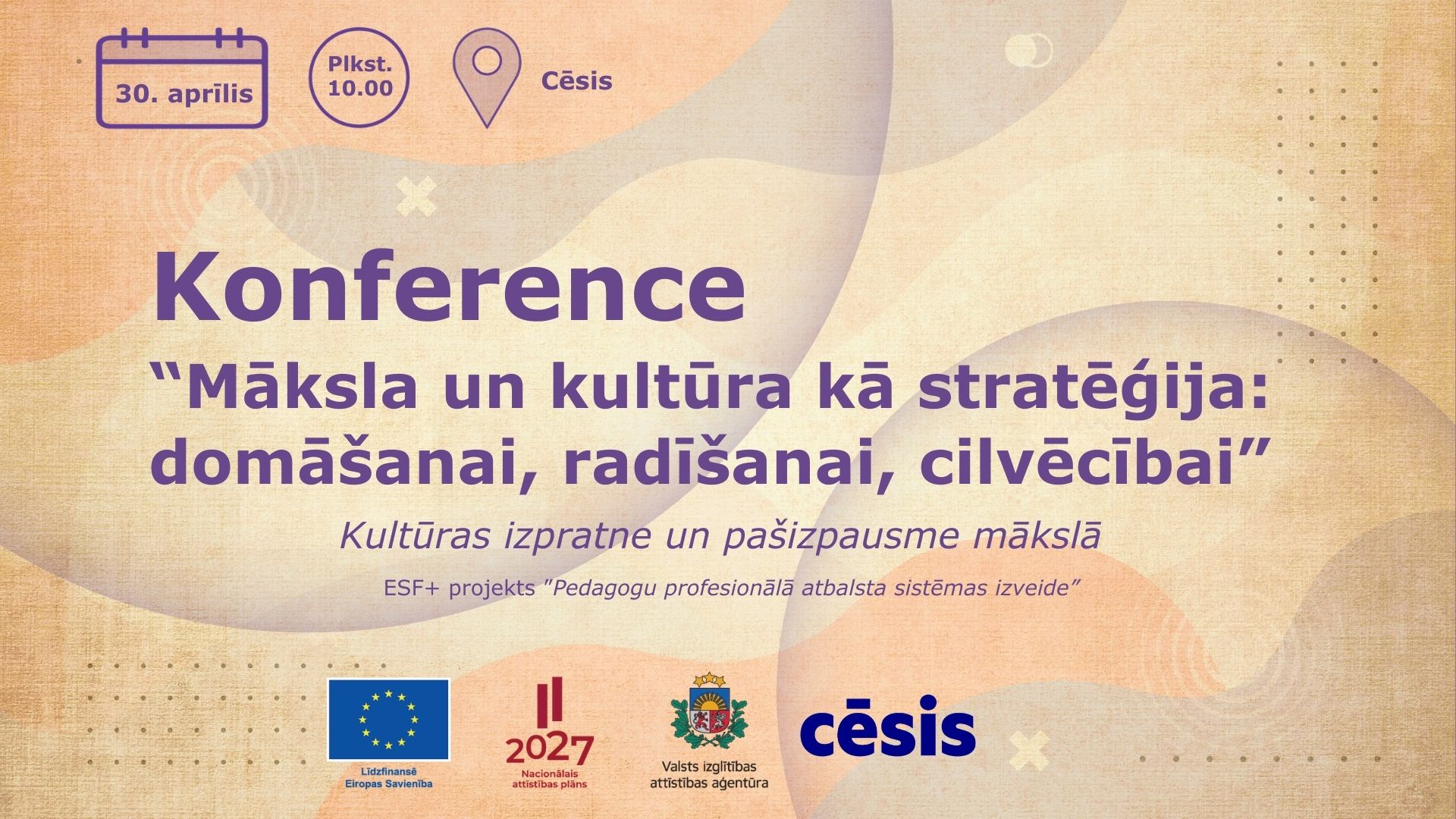 30. aprīlis

Plkst. 10.00

Cēsis

Konference

“Māksla un kultūra kā stratēģija: domāšanai, radīšanai, cilvēcībai”

Kultūras izpratne un pašizpausme mākslā

ESF+ projekts ”Pedagogu profesionālā atbalsta sistēmas izveide”

Līdzfinansē Eiropas Savienība

2027 Nacionālais attīstības plāns

Valsts izglītības attīstības aģentūra

cēsis